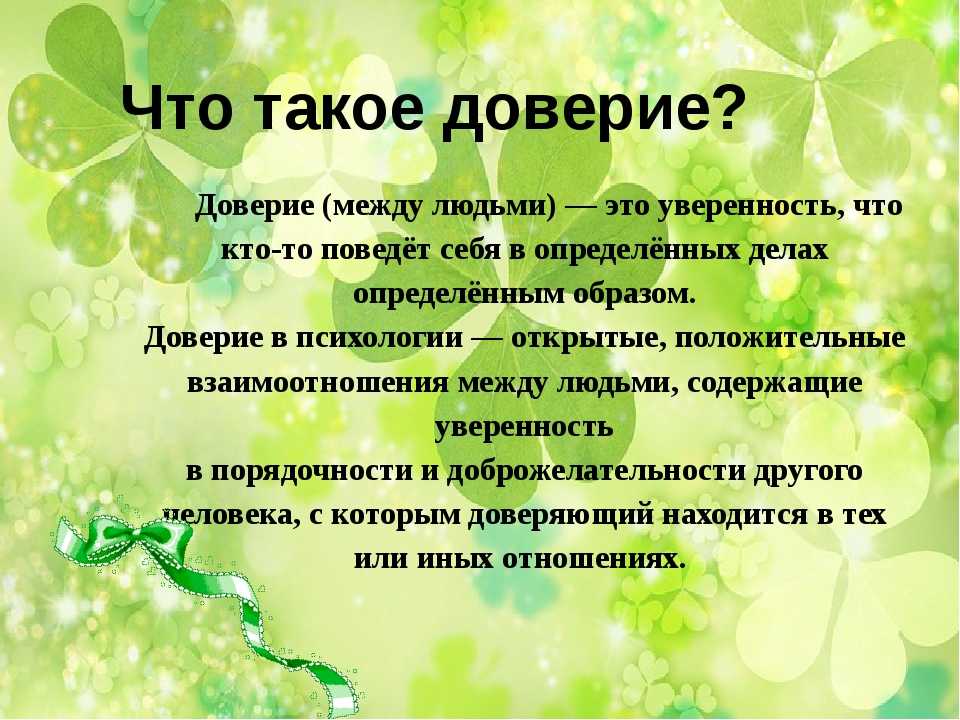 Что такое доверие?

Доверие (между людьми) — это уверенность, что кто-то поведёт себя в определённых делах определённым образом.
Доверие в психологии — открытые, положительные взаимоотношения между людьми, содержащие уверенность в порядочности и доброжелательности другого человека, с которым доверяющий находится в тех или иных отношениях.